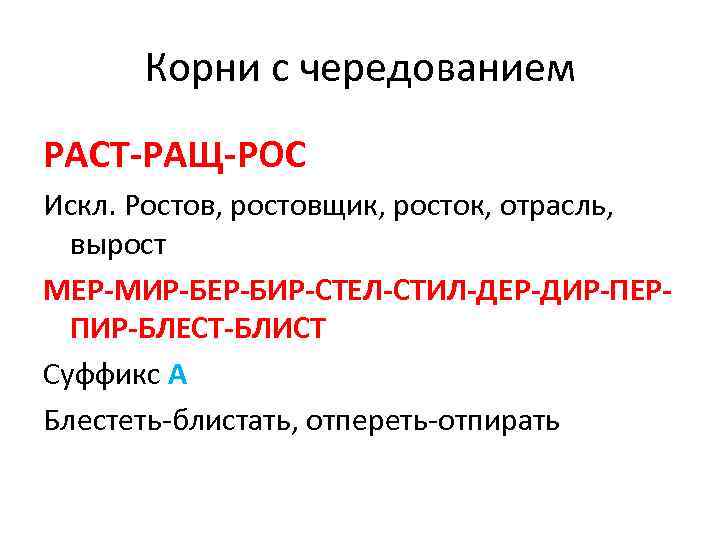 Корни с чередованием

РАСТ-РАЩ-РОС

Искл. Ростов, ростовщик, росток, отрасль, вырост

МЕР-МИР-БЕР-БИР-СТЕЛ-СТИЛ-ДЕР-ДИР-ПЕР-ПИР-БЛЕСТ-БЛИСТ

Суффикс А

Блестеть-блистать, отпереть-отпирать